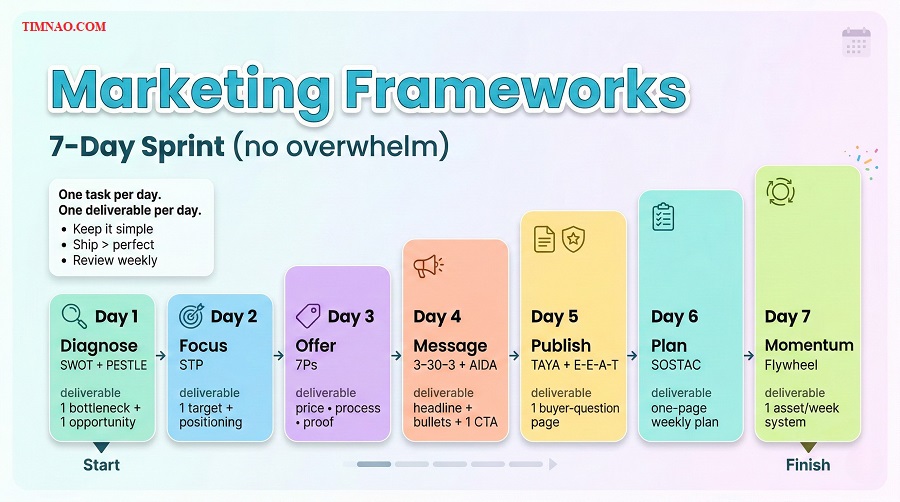 TIMNAO.COM

Marketing Frameworks

7-Day Sprint (no overwhelm)

One task per day.
One deliverable per day.
• Keep it simple
• Ship > perfect
• Review weekly

Day 1
Diagnose
SWOT + PESTLE
deliverable
1 bottleneck + 1 opportunity

Day 2
Focus
STP
deliverable
1 target + positioning

Day 3
Offer
7Ps
deliverable
price • process • proof

Day 4
Message
3-30-3 + AIDA
deliverable
headline + bullets + 1 CTA

Day 5
Publish
TAYA + E-E-A-T
deliverable
1 buyer-question page

Day 6
Plan
SOSTAC
deliverable
one-page weekly plan

Day 7
Momentum
Flywheel
deliverable
1 asset/week system

Start

Finish